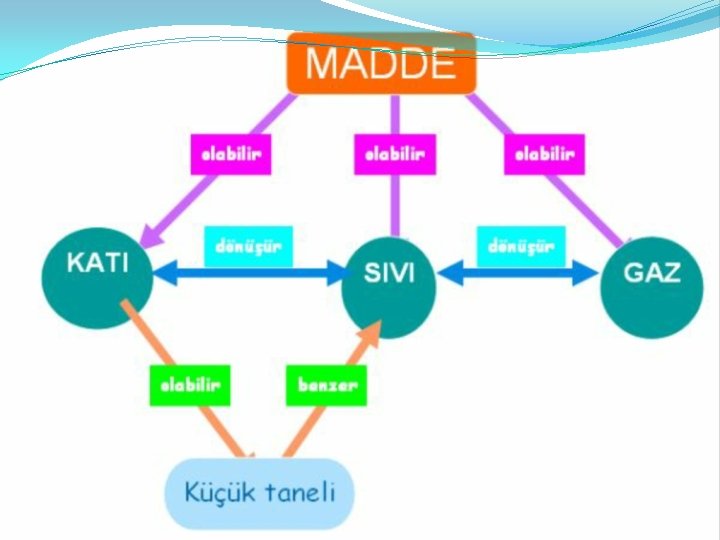 MADDE

olabilir

olabilir

olabilir

KATI

dönüşür

SIVI

dönüşür

GAZ

olabilir

benzer

Küçük taneli